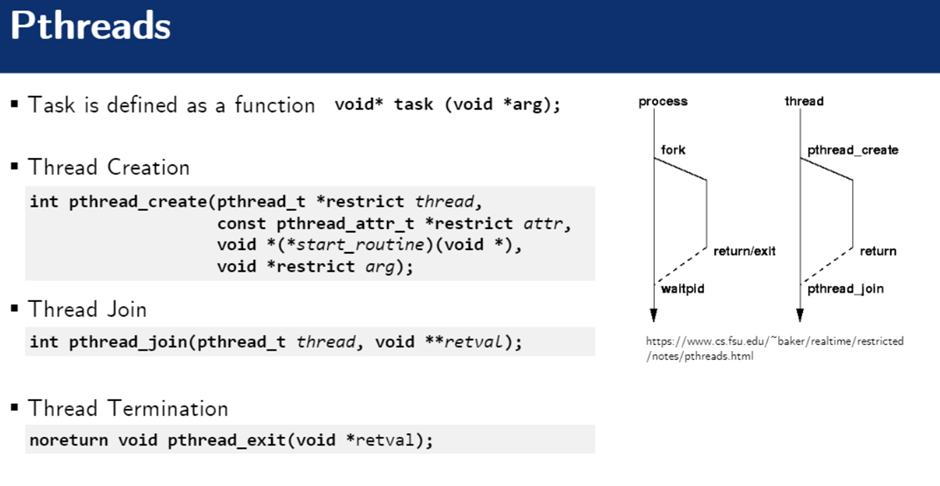 Pthreads

▪ Task is defined as a function void* task (void *arg);

▪ Thread Creation

int pthread_create(pthread_t *restrict thread,
                   const pthread_attr_t *restrict attr,
                   void *(*start_routine)(void *),
                   void *restrict arg);

▪ Thread Join

int pthread_join(pthread_t thread, void **retval);

▪ Thread Termination

noreturn void pthread_exit(void *retval);

process
fork
return/exit
waitpid

thread
pthread_create
return
pthread_join

https://www.cs.fsu.edu/~baker/realtime/restricted/notes/pthreads.html